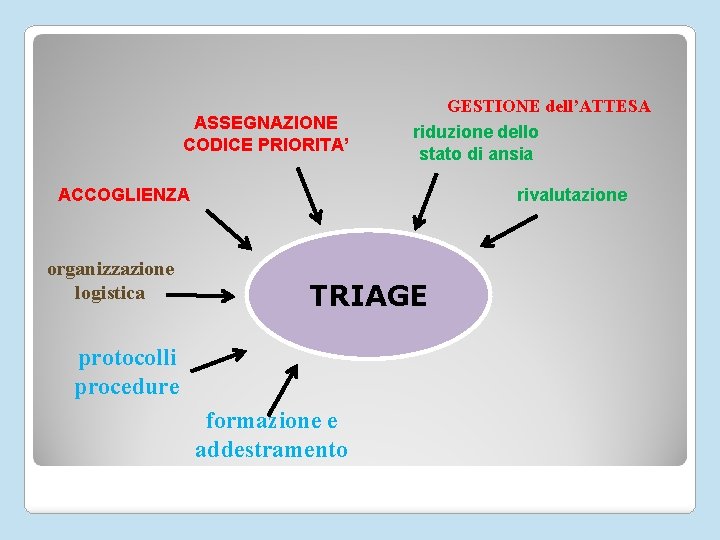 GESTIONE dell'ATTESA

ASSEGNAZIONE CODICE PRIORITA'

riduzione dello stato di ansia

ACCOGLIENZA

rivalutazione

organizzazione logistica

TRIAGE

protocolli procedure

formazione e addestramento